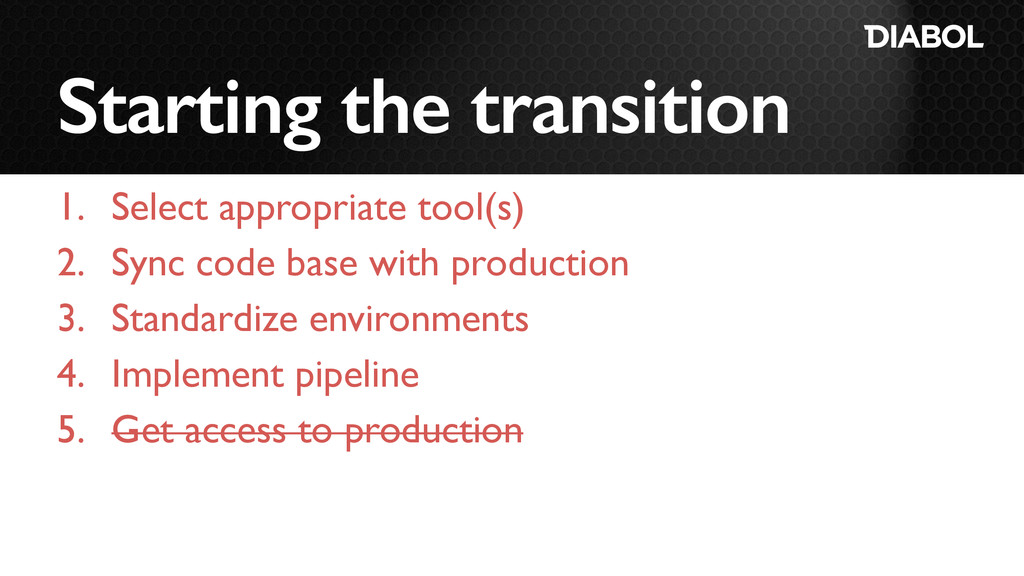 DIABOL

Starting the transition

1. Select appropriate tool(s)
2. Sync code base with production
3. Standardize environments
4. Implement pipeline
5. ~~Get access to production~~